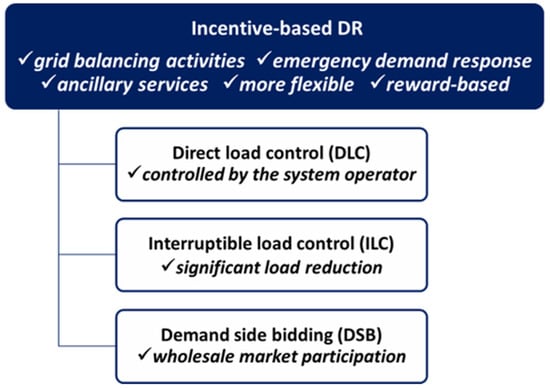 Incentive-based DR
✓grid balancing activities ✓emergency demand response
✓ancillary services ✓more flexible ✓reward-based

Direct load control (DLC)
✓controlled by the system operator

Interruptible load control (ILC)
✓significant load reduction

Demand side bidding (DSB)
✓wholesale market participation